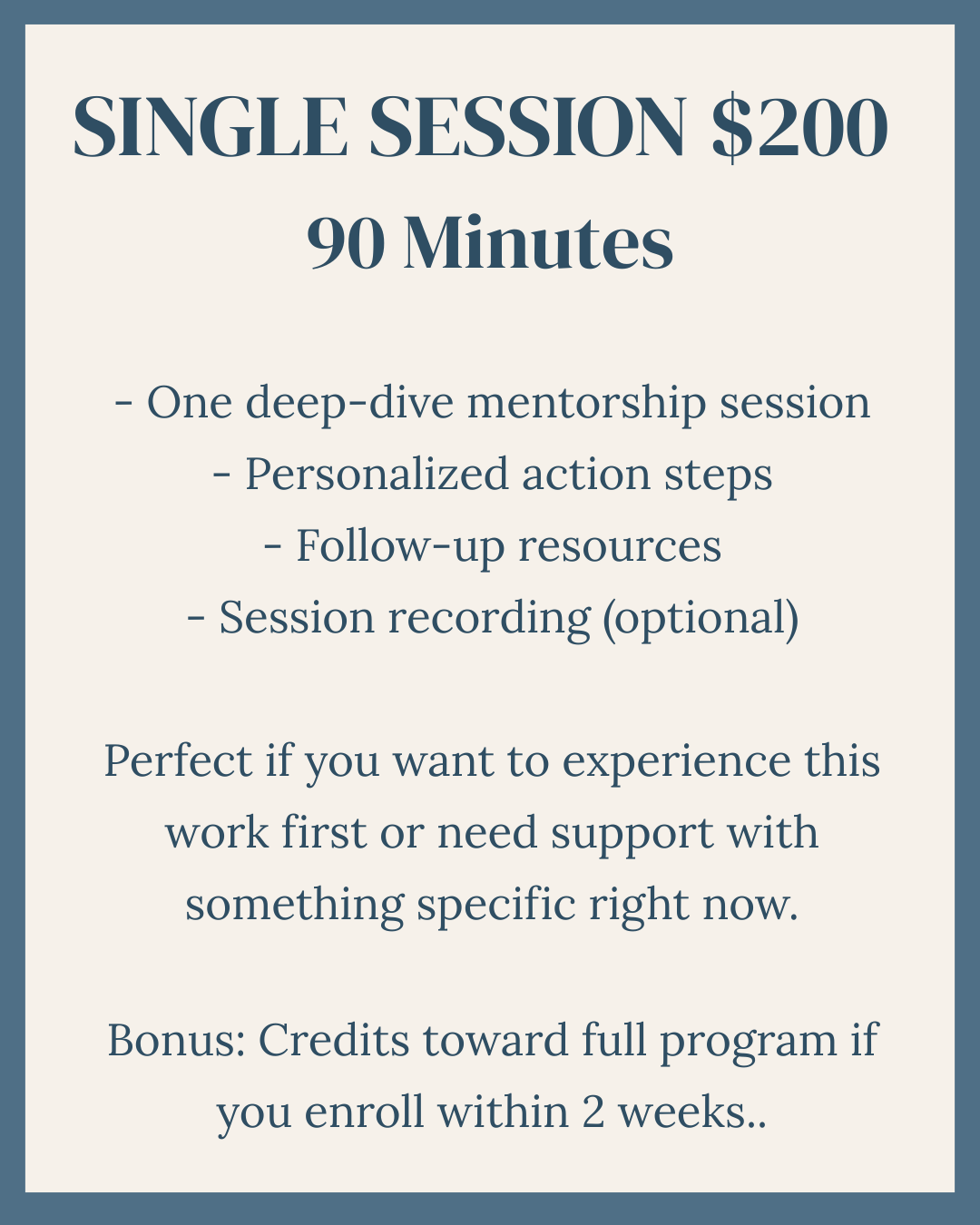 SINGLE SESSION \$200
90 Minutes

- One deep-dive mentorship session
- Personalized action steps
- Follow-up resources
- Session recording (optional)

Perfect if you want to experience this work first or need support with something specific right now.

Bonus: Credits toward full program if you enroll within 2 weeks..